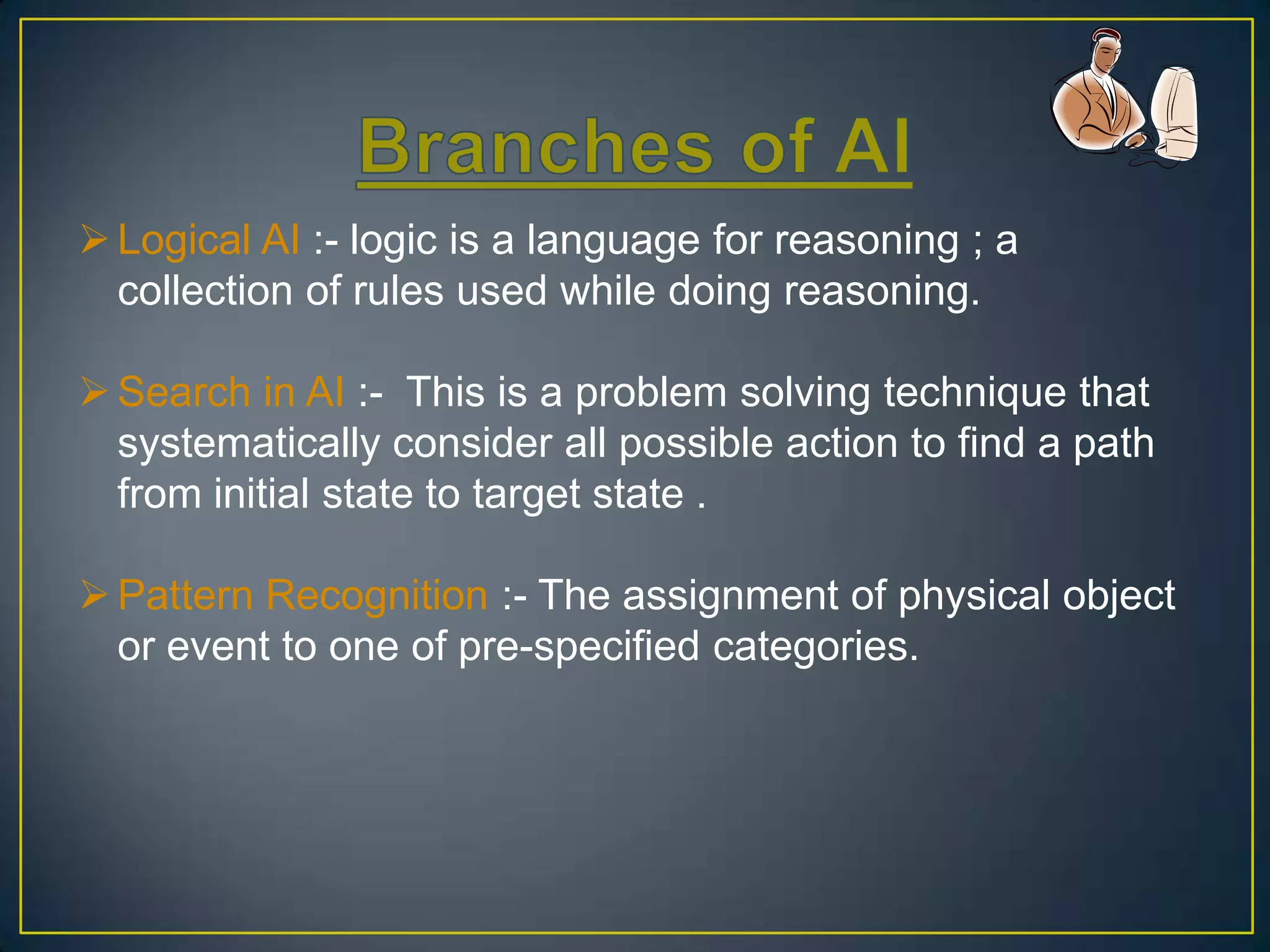 Branches of AI

➢ Logical AI :- logic is a language for reasoning ; a collection of rules used while doing reasoning.

➢ Search in AI :- This is a problem solving technique that systematically consider all possible action to find a path from initial state to target state .

➢ Pattern Recognition :- The assignment of physical object or event to one of pre-specified categories.